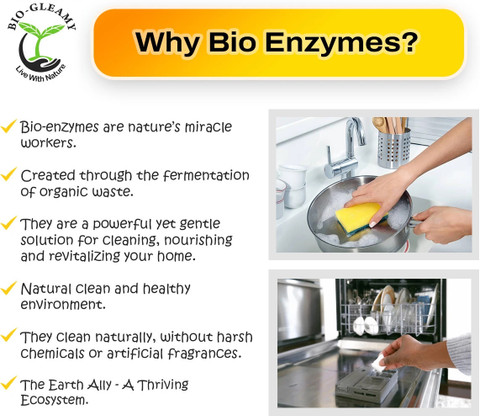 BIO-GLEAMY
Live With Nature

Why Bio Enzymes?

✓ Bio-enzymes are nature's miracle workers.

✓ Created through the fermentation of organic waste.

✓ They are a powerful yet gentle solution for cleaning, nourishing and revitalizing your home.

✓ Natural clean and healthy environment.

✓ They clean naturally, without harsh chemicals or artificial fragrances.

✓ The Earth Ally - A Thriving Ecosystem.